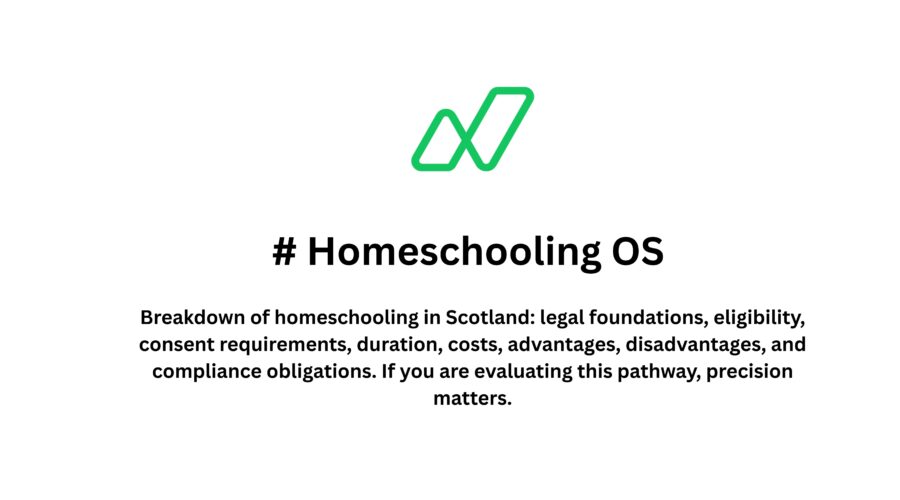 # Homeschooling OS

Breakdown of homeschooling in Scotland: legal foundations, eligibility, consent requirements, duration, costs, advantages, disadvantages, and compliance obligations. If you are evaluating this pathway, precision matters.